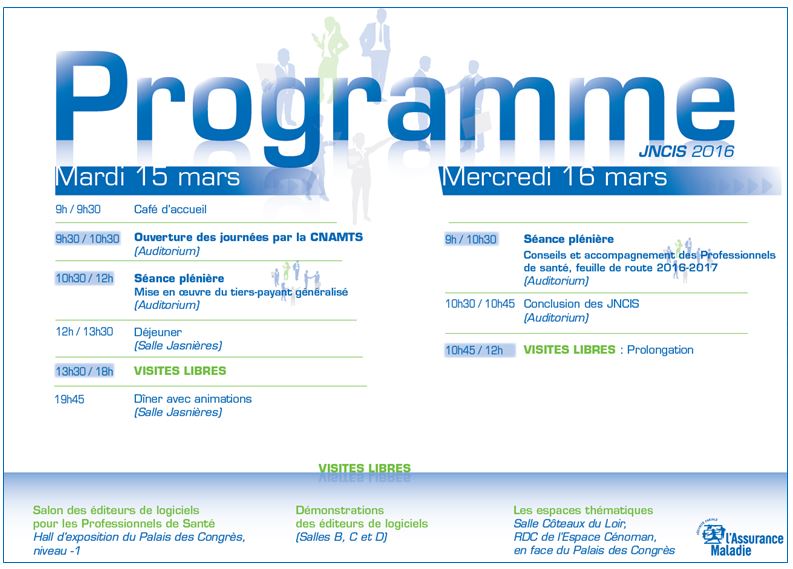 Programme
JNCIS 2016

Mardi 15 mars

9h / 9h30 Café d'accueil

9h30 / 10h30 Ouverture des journées par la CNAMTS
(Auditorium)

10h30 / 12h Séance plénière
Mise en œuvre du tiers-payant généralisé
(Auditorium)

12h / 13h30 Déjeuner
(Salle Jasnières)

13h30 / 18h VISITES LIBRES

19h45 Dîner avec animations
(Salle Jasnières)

Mercredi 16 mars

9h / 10h30 Séance plénière
Conseils et accompagnement des Professionnels de santé, feuille de route 2016-2017
(Auditorium)

10h30 / 10h45 Conclusion des JNCIS
(Auditorium)

10h45 / 12h VISITES LIBRES : Prolongation

VISITES LIBRES

Salon des éditeurs de logiciels pour les Professionnels de Santé
Hall d'exposition du Palais des Congrès, niveau -1

Démonstrations des éditeurs de logiciels
(Salles B, C et D)

Les espaces thématiques
Salle Côteaux du Loir, RDC de l'Espace Cénoman, en face du Palais des Congrès

L'Assurance Maladie